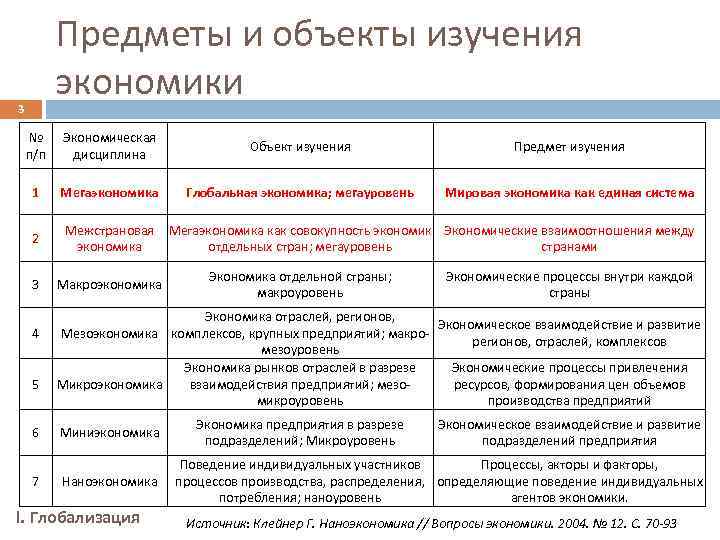 Предметы и объекты изучения экономики

3

| № п/п | Экономическая дисциплина | Объект изучения | Предмет изучения |
|---|---|---|---|
| 1 | Мегаэкономика | Глобальная экономика; мегауровень | Мировая экономика как единая система |
| 2 | Межстрановая экономика | Мегаэкономика как совокупность экономик отдельных стран; мегауровень | Экономические взаимоотношения между странами |
| 3 | Макроэкономика | Экономика отдельной страны; макроуровень | Экономические процессы внутри каждой страны |
| 4 | Мезоэкономика | Экономика отраслей, регионов, комплексов, крупных предприятий; макро-мезоуровень | Экономическое взаимодействие и развитие регионов, отраслей, комплексов |
| 5 | Микроэкономика | Экономика рынков отраслей в разрезе взаимодействия предприятий; мезо-микроуровень | Экономические процессы привлечения ресурсов, формирования цен объемов производства предприятий |
| 6 | Миниэкономика | Экономика предприятия в разрезе подразделений; Микроуровень | Экономическое взаимодействие и развитие подразделений предприятия |
| 7 | Наноэкономика | Поведение индивидуальных участников процессов производства, распределения, потребления; наноуровень | Процессы, акторы и факторы, определяющие поведение индивидуальных агентов экономики. |

I. Глобализация

Источник: Клейнер Г. Наноэкономика // Вопросы экономики. 2004. № 12. С. 70-93